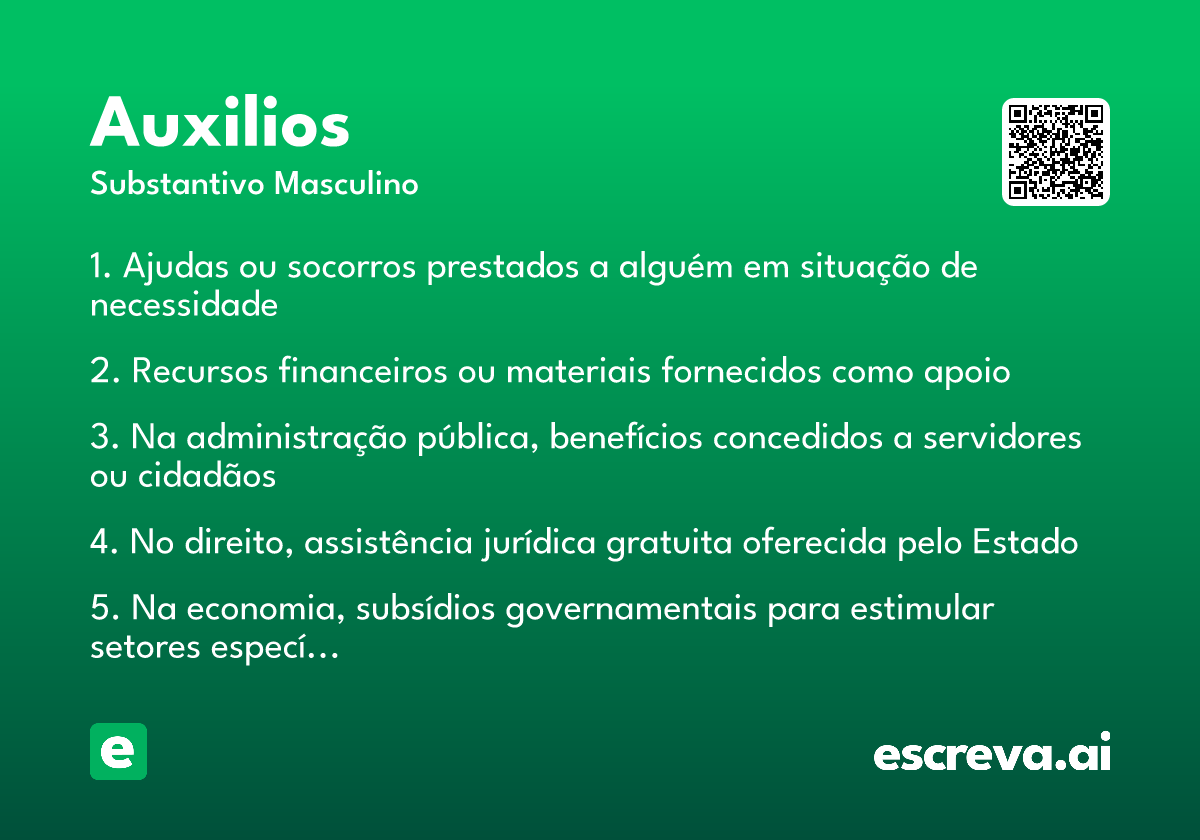 Auxilios
Substantivo Masculino

1. Ajudas ou socorros prestados a alguém em situação de necessidade

2. Recursos financeiros ou materiais fornecidos como apoio

3. Na administração pública, benefícios concedidos a servidores ou cidadãos

4. No direito, assistência jurídica gratuita oferecida pelo Estado

5. Na economia, subsídios governamentais para estimular setores especí...

e

escreva.ai